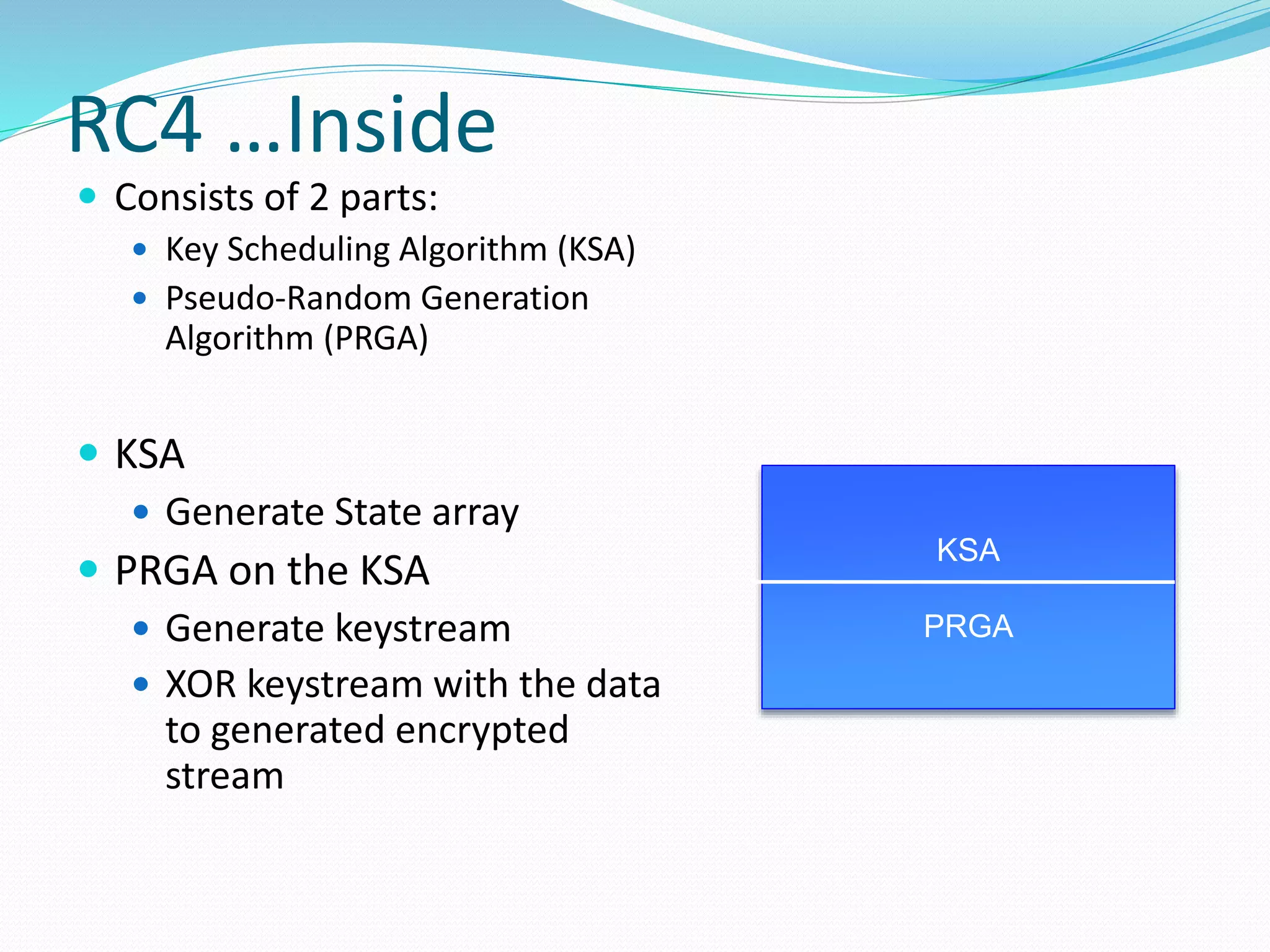 RC4 …Inside

- Consists of 2 parts:
  - Key Scheduling Algorithm (KSA)
  - Pseudo-Random Generation Algorithm (PRGA)

- KSA
  - Generate State array
- PRGA on the KSA
  - Generate keystream
  - XOR keystream with the data to generated encrypted stream

KSA

PRGA